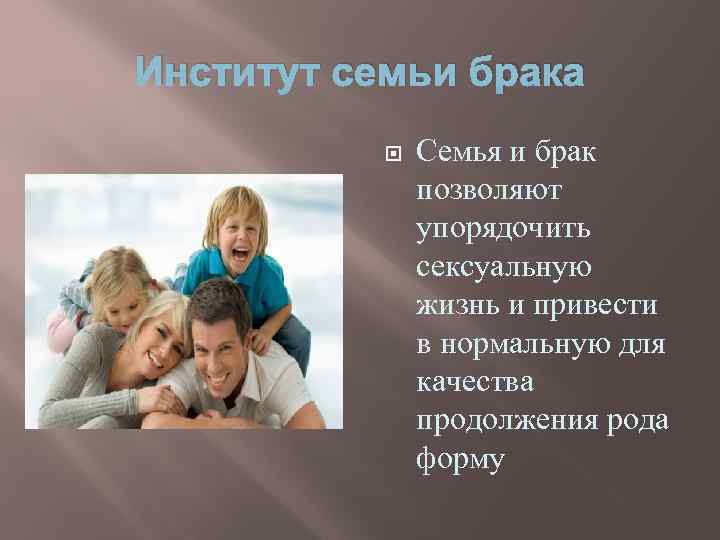 Институт семьи брака

Семья и брак позволяют упорядочить сексуальную жизнь и привести в нормальную для качества продолжения рода форму